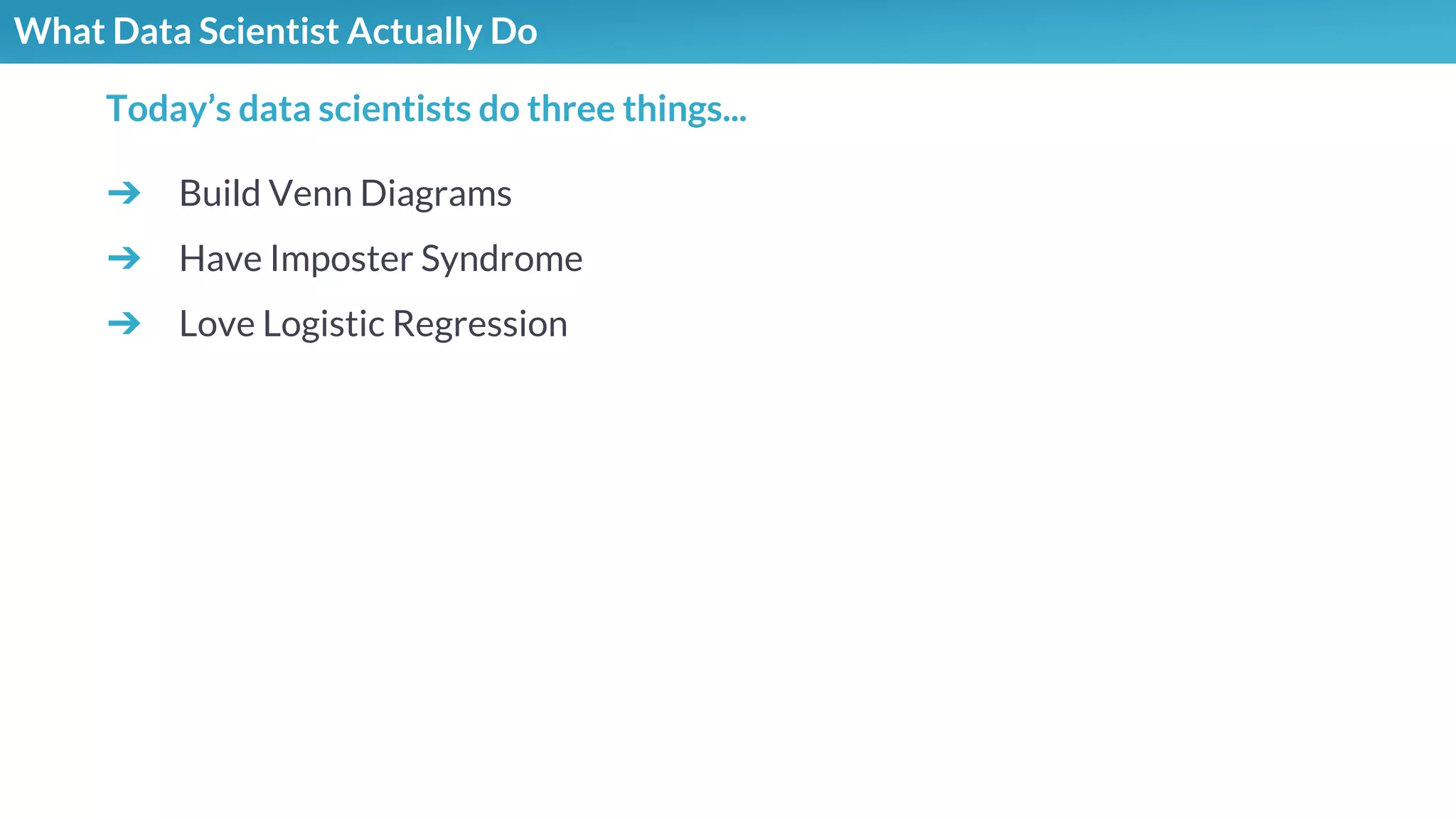 What Data Scientist Actually Do

Today’s data scientists do three things...

→ Build Venn Diagrams

→ Have Imposter Syndrome

→ Love Logistic Regression